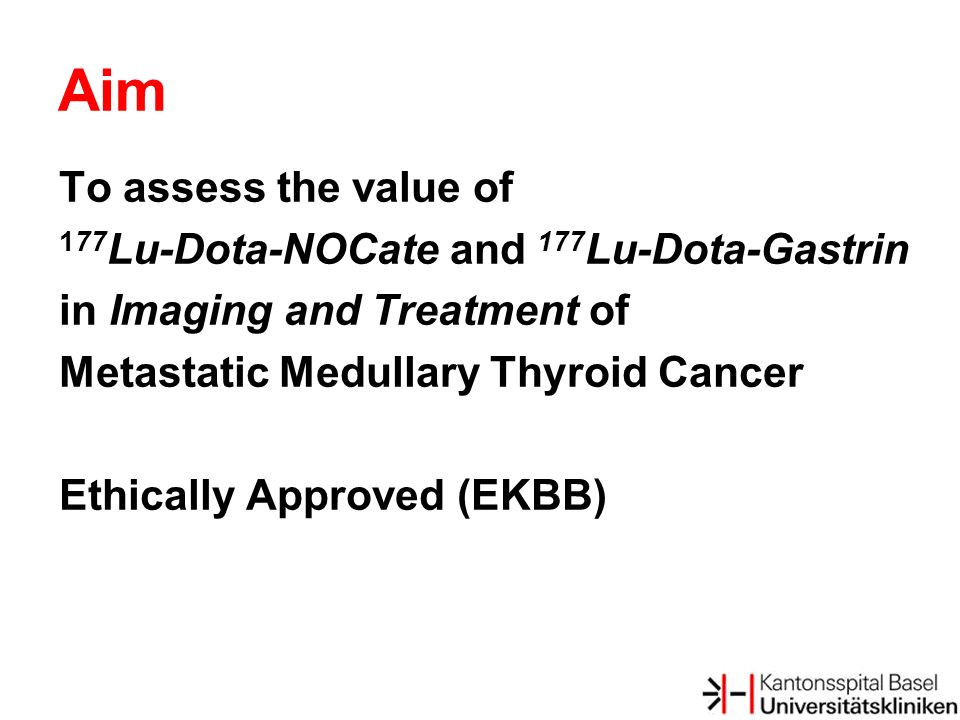 Aim

To assess the value of $^{177}$Lu-Dota-NOCate and $^{177}$Lu-Dota-Gastrin in Imaging and Treatment of Metastatic Medullary Thyroid Cancer

Ethically Approved (EKBB)

Kantonsspital Basel
Universitätskliniken